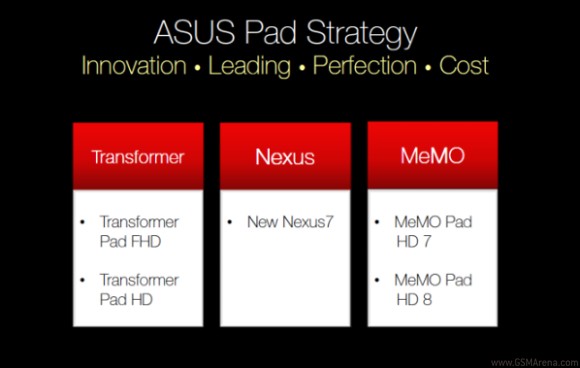 ASUS Pad Strategy

Innovation • Leading • Perfection • Cost

Transformer

• Transformer Pad FHD

• Transformer Pad HD

Nexus

• New Nexus7

MeMO

• MeMO Pad HD 7

• MeMO Pad HD 8

www.GSMArena.com